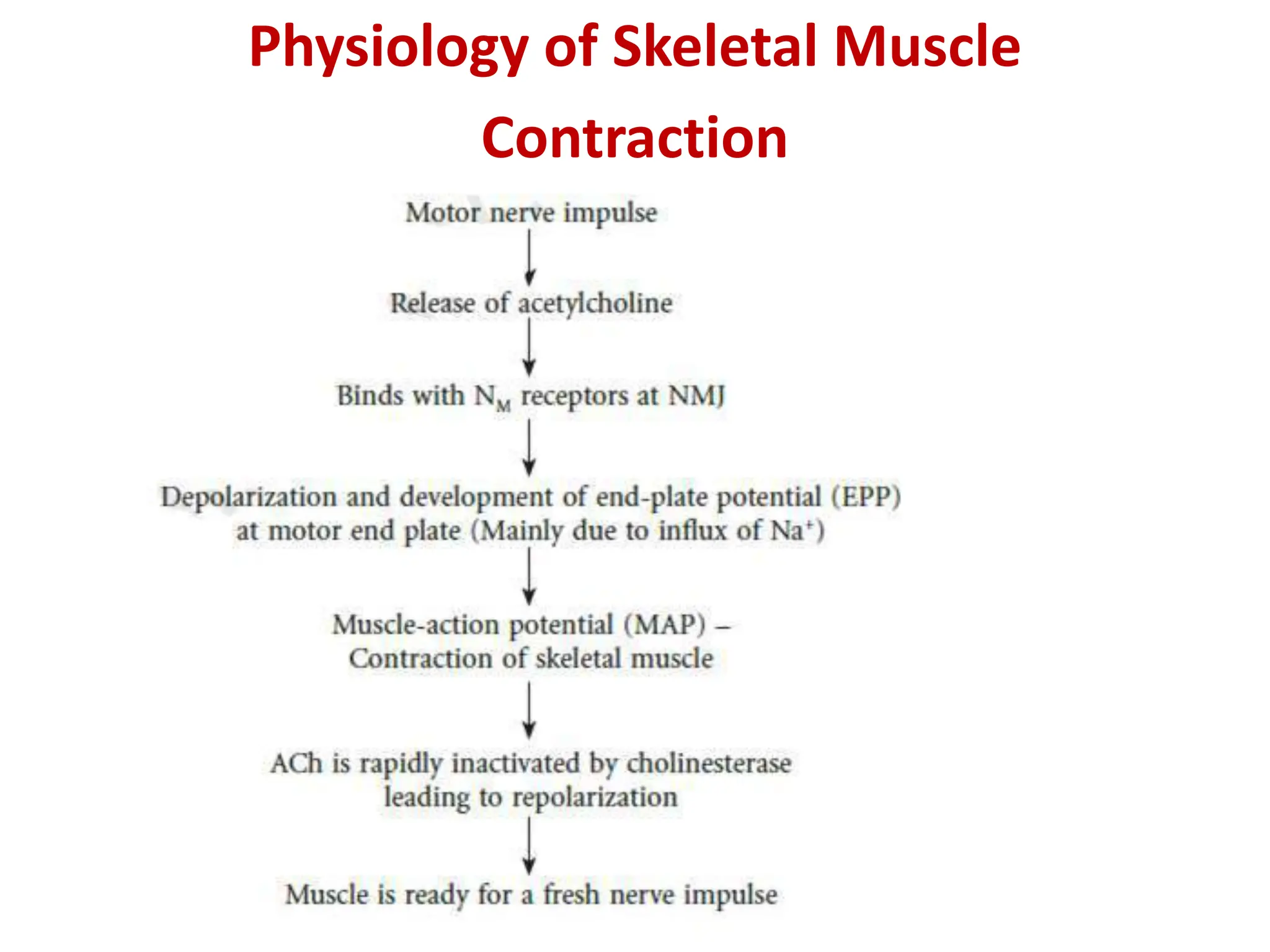 Physiology of Skeletal Muscle Contraction

Motor nerve impulse

Release of acetylcholine

Binds with $N_M$ receptors at NMJ

Depolarization and development of end-plate potential (EPP) at motor end plate (Mainly due to influx of $Na^+$)

Muscle-action potential (MAP) – Contraction of skeletal muscle

ACh is rapidly inactivated by cholinesterase leading to repolarization

Muscle is ready for a fresh nerve impulse